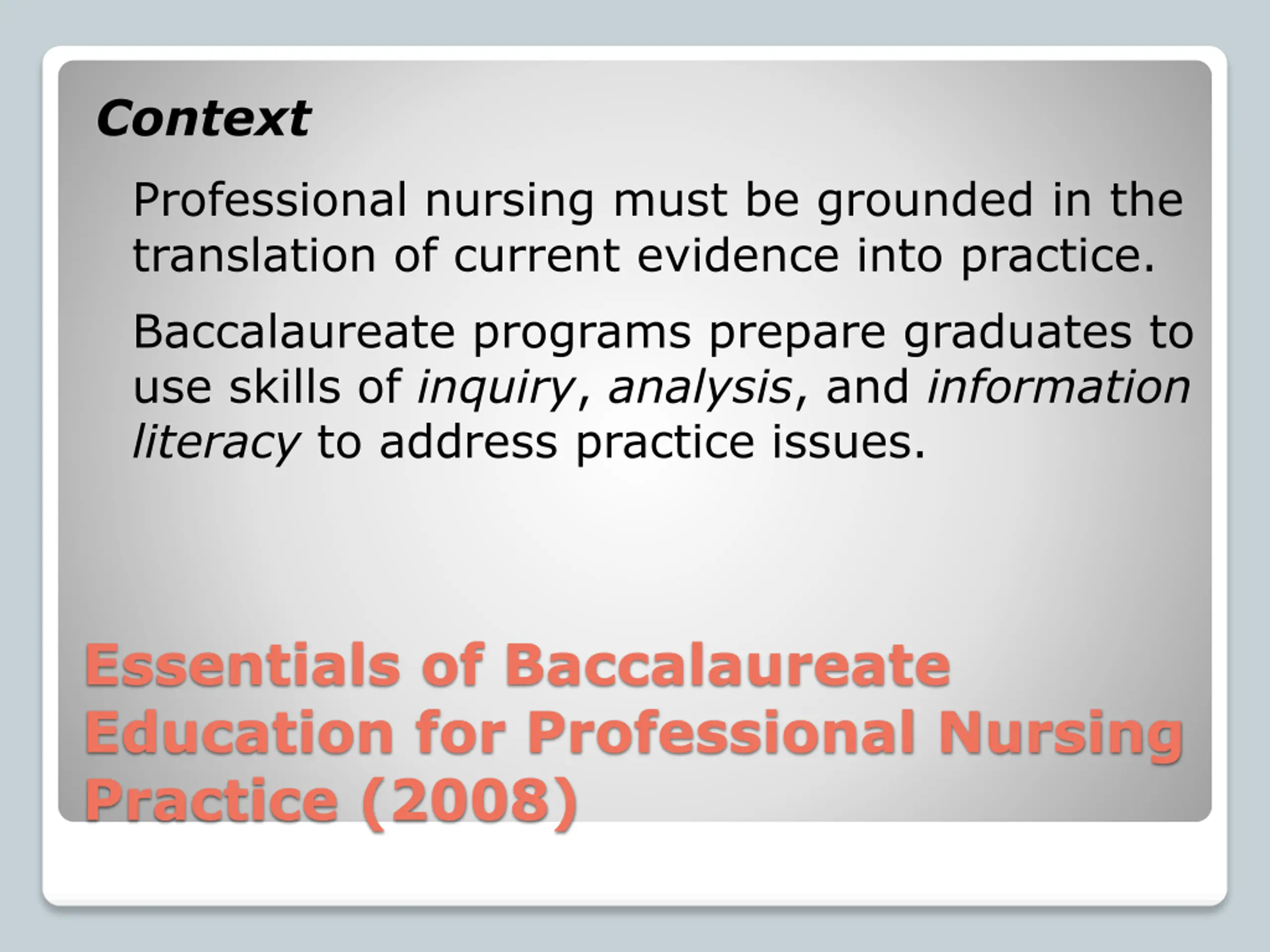 Context

Professional nursing must be grounded in the translation of current evidence into practice.

Baccalaureate programs prepare graduates to use skills of inquiry, analysis, and information literacy to address practice issues.

Essentials of Baccalaureate Education for Professional Nursing Practice (2008)